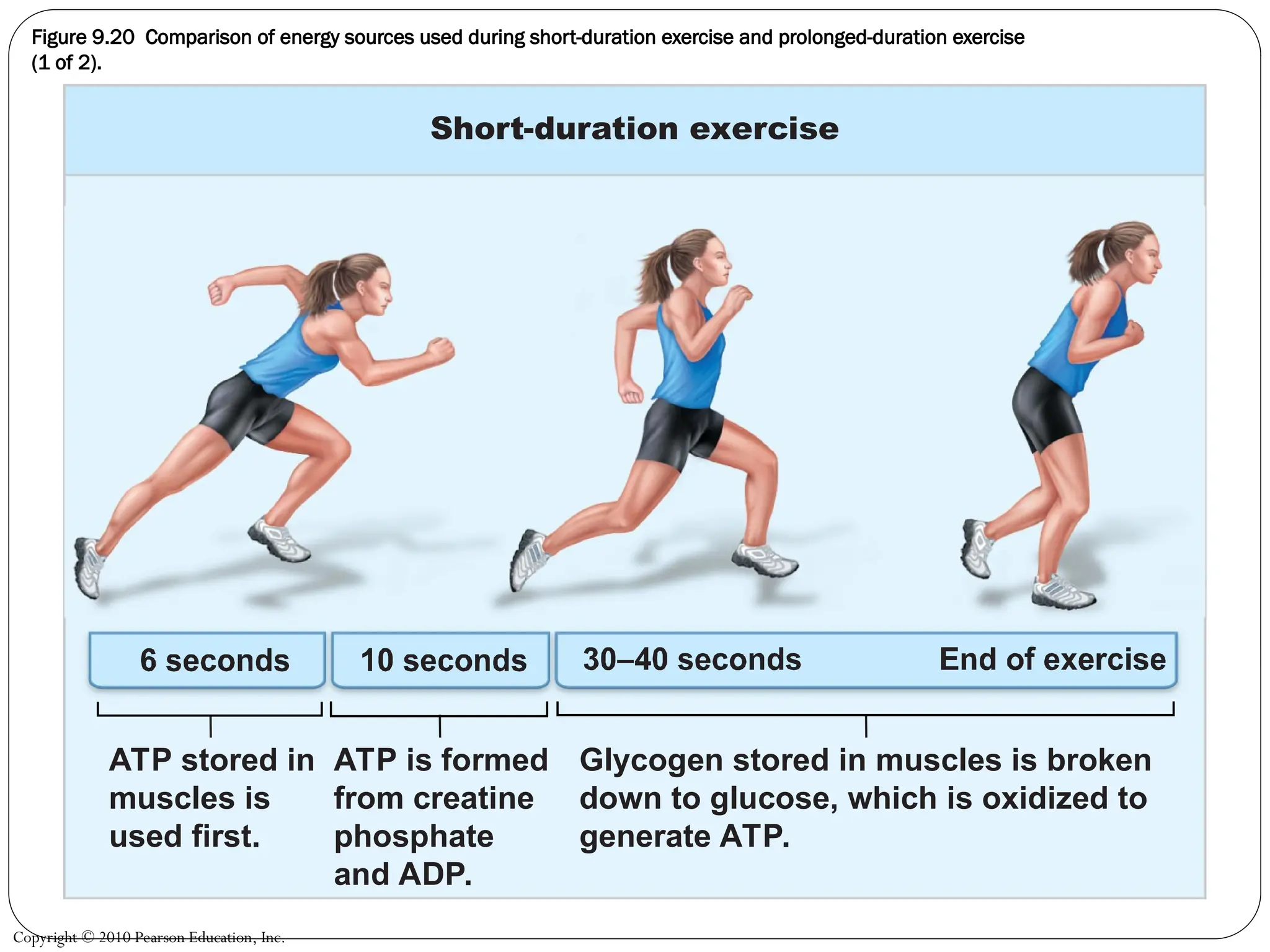 Figure 9.20 Comparison of energy sources used during short-duration exercise and prolonged-duration exercise (1 of 2).

Short-duration exercise

6 seconds

10 seconds

30–40 seconds

End of exercise

ATP stored in muscles is used first.

ATP is formed from creatine phosphate and ADP.

Glycogen stored in muscles is broken down to glucose, which is oxidized to generate ATP.

Copyright © 2010 Pearson Education, Inc.